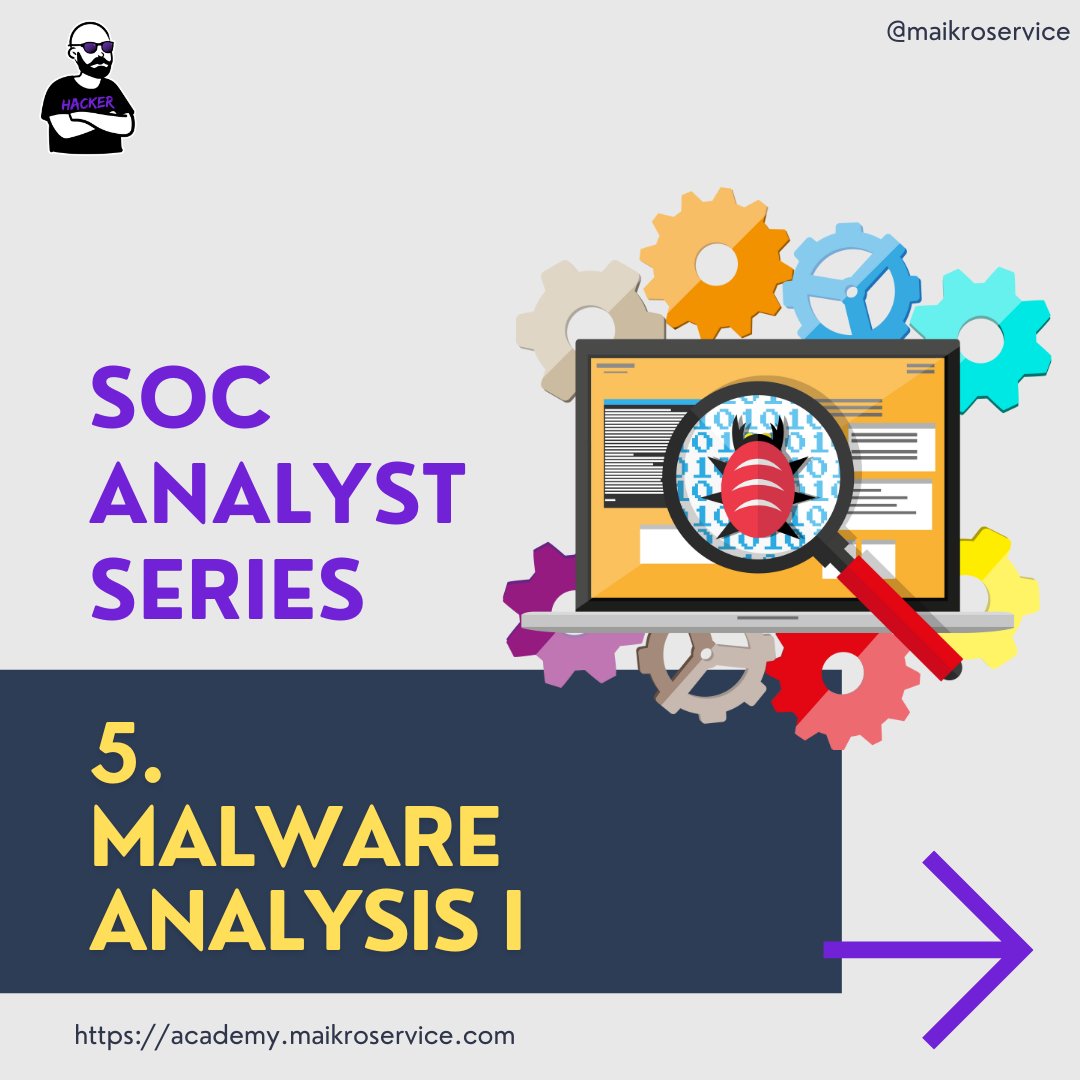 HACKER

@maikroservice

SOC ANALYST SERIES

5. MALWARE ANALYSIS I

https://academy.maikroservice.com